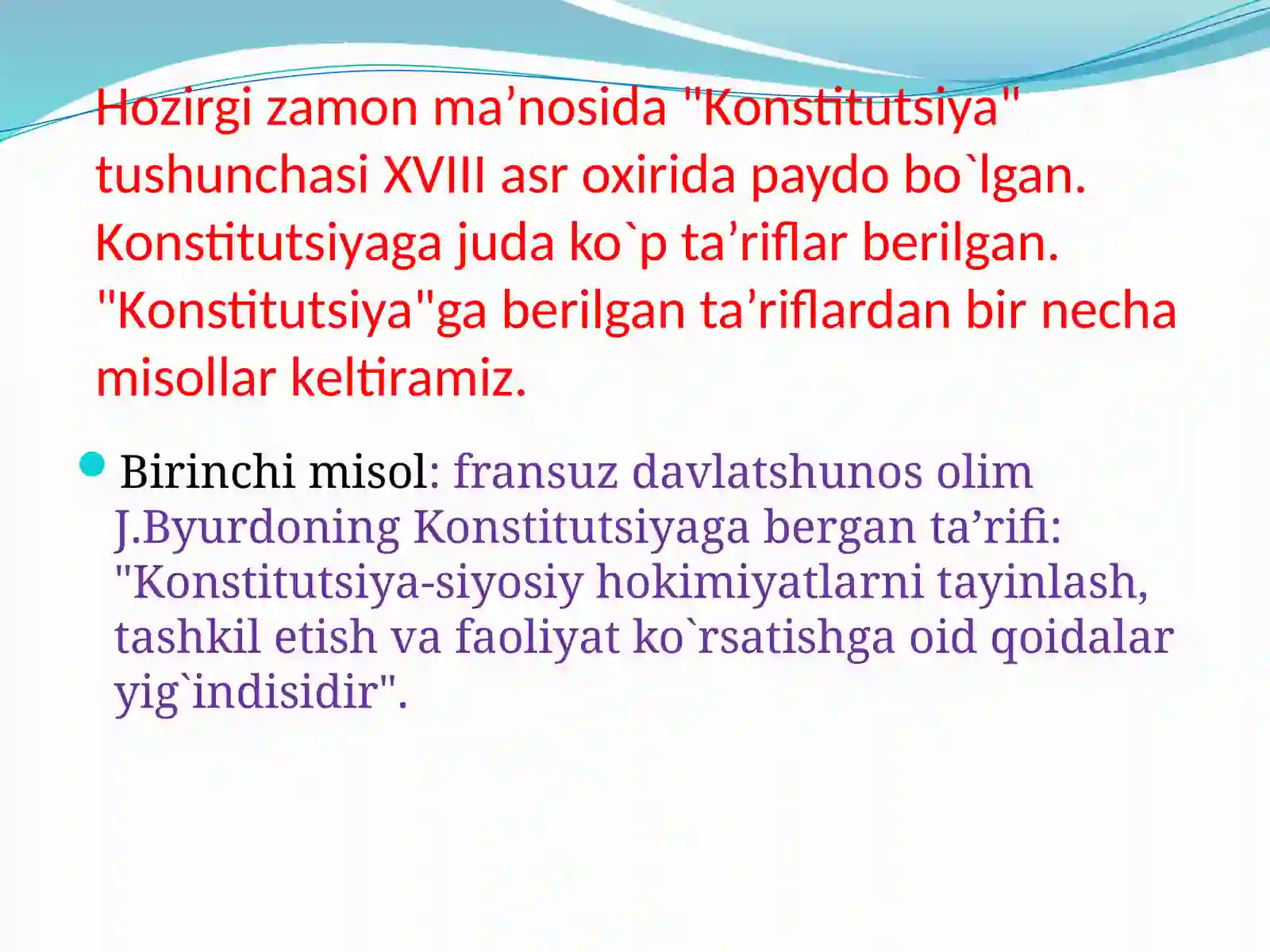 Hozirgi zamon ma’nosida "Konstitutsiya" tushunchasi XVIII asr oxirida paydo bo`lgan. Konstitutsiyaga juda ko`p ta’riflar berilgan. "Konstitutsiya"ga berilgan ta’riflardan bir necha misollar keltiramiz.

Birinchi misol: fransuz davlatshunos olim J.Byurdoning Konstitutsiyaga bergan ta’rifi: "Konstitutsiya-siyosiy hokimiyatlarni tayinlash, tashkil etish va faoliyat ko`rsatishga oid qoidalar yig`indisidir".